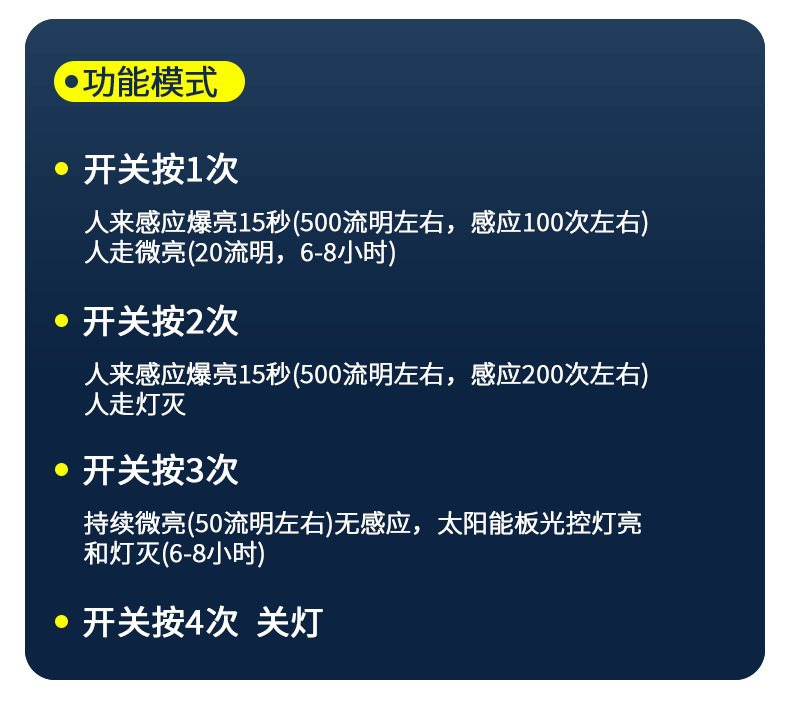 •功能模式

• 开关按1次

人来感应爆亮15秒(500流明左右，感应100次左右)
人走微亮(20流明，6-8小时)

• 开关按2次

人来感应爆亮15秒(500流明左右，感应200次左右)
人走灯灭

• 开关按3次

持续微亮(50流明左右)无感应，太阳能板光控灯亮和灯灭(6-8小时)

• 开关按4次 关灯